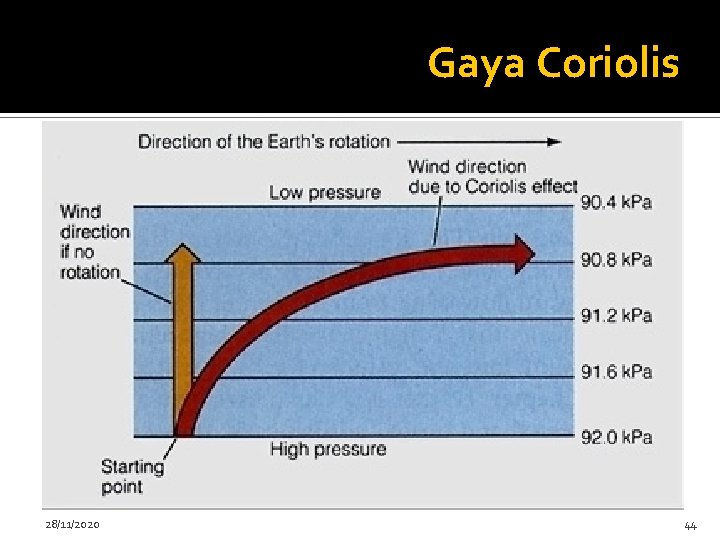 Gaya Coriolis

Direction of the Earth's rotation

Wind direction due to Coriolis effect

Low pressure

Wind direction if no rotation

90.4 kPa

90.8 kPa

91.2 kPa

91.6 kPa

92.0 kPa

High pressure

Starting point

28/11/2020

44